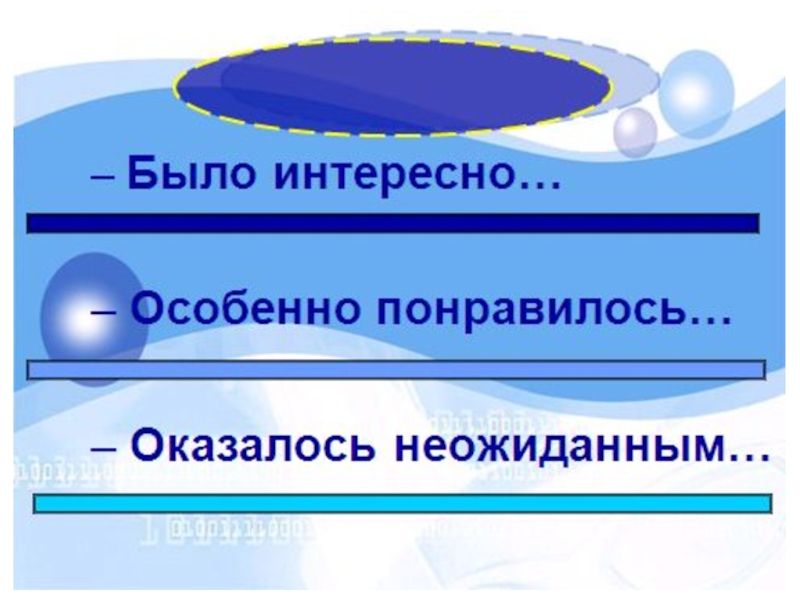 – Было интересно…

– Особенно понравилось…

– Оказалось неожиданным…